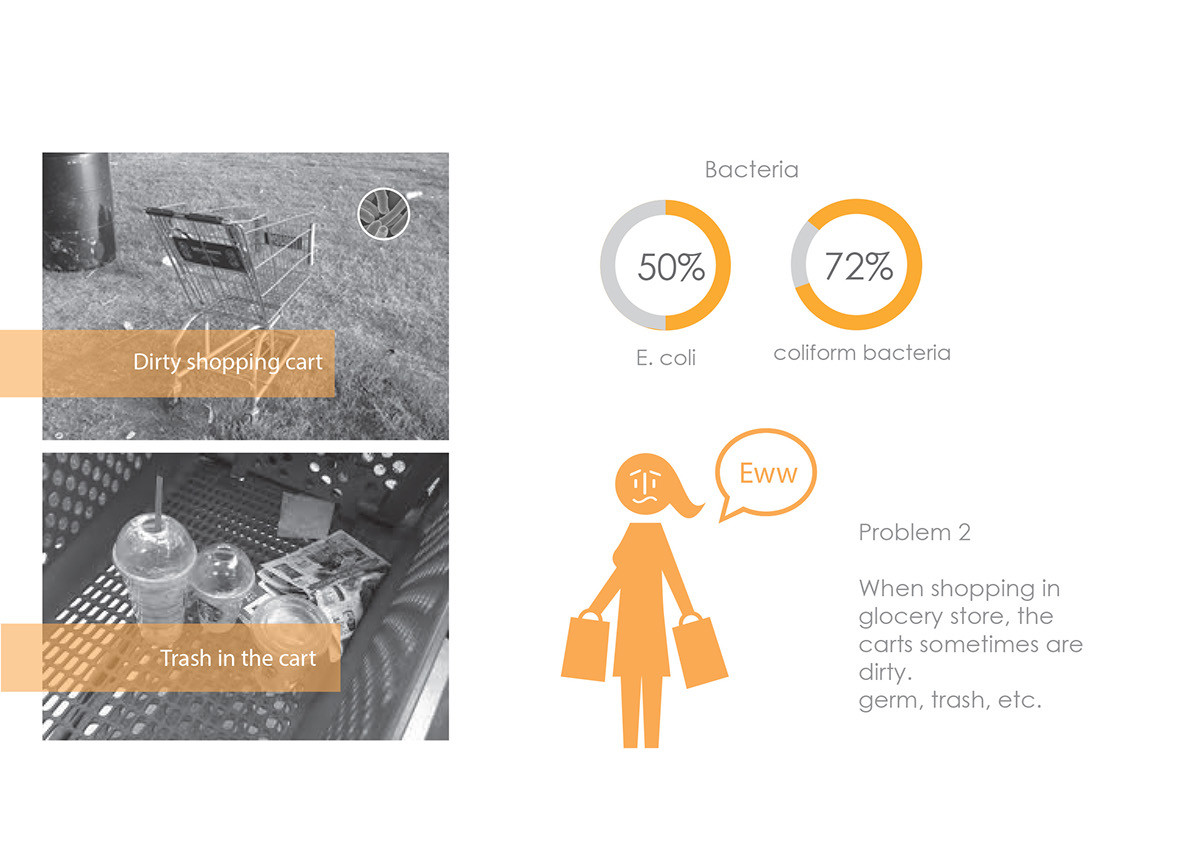 Dirty shopping cart

Trash in the cart

Bacteria

50%

E. coli

72%

coliform bacteria

Eww

Problem 2

When shopping in glocery store, the carts sometimes are dirty.
germ, trash, etc.